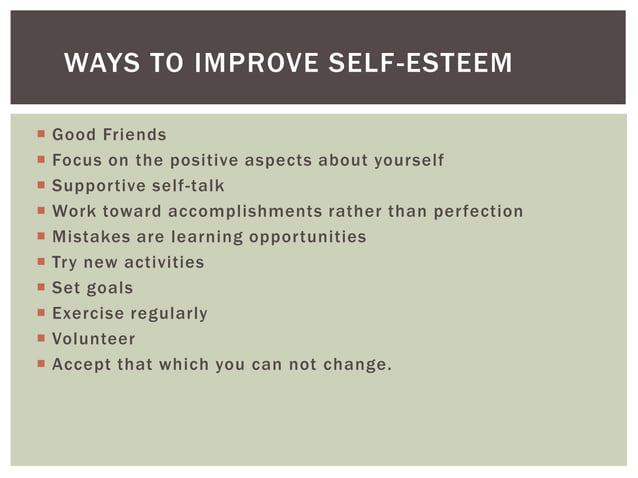 WAYS TO IMPROVE SELF-ESTEEM

- Good Friends
- Focus on the positive aspects about yourself
- Supportive self-talk
- Work toward accomplishments rather than perfection
- Mistakes are learning opportunities
- Try new activities
- Set goals
- Exercise regularly
- Volunteer
- Accept that which you can not change.